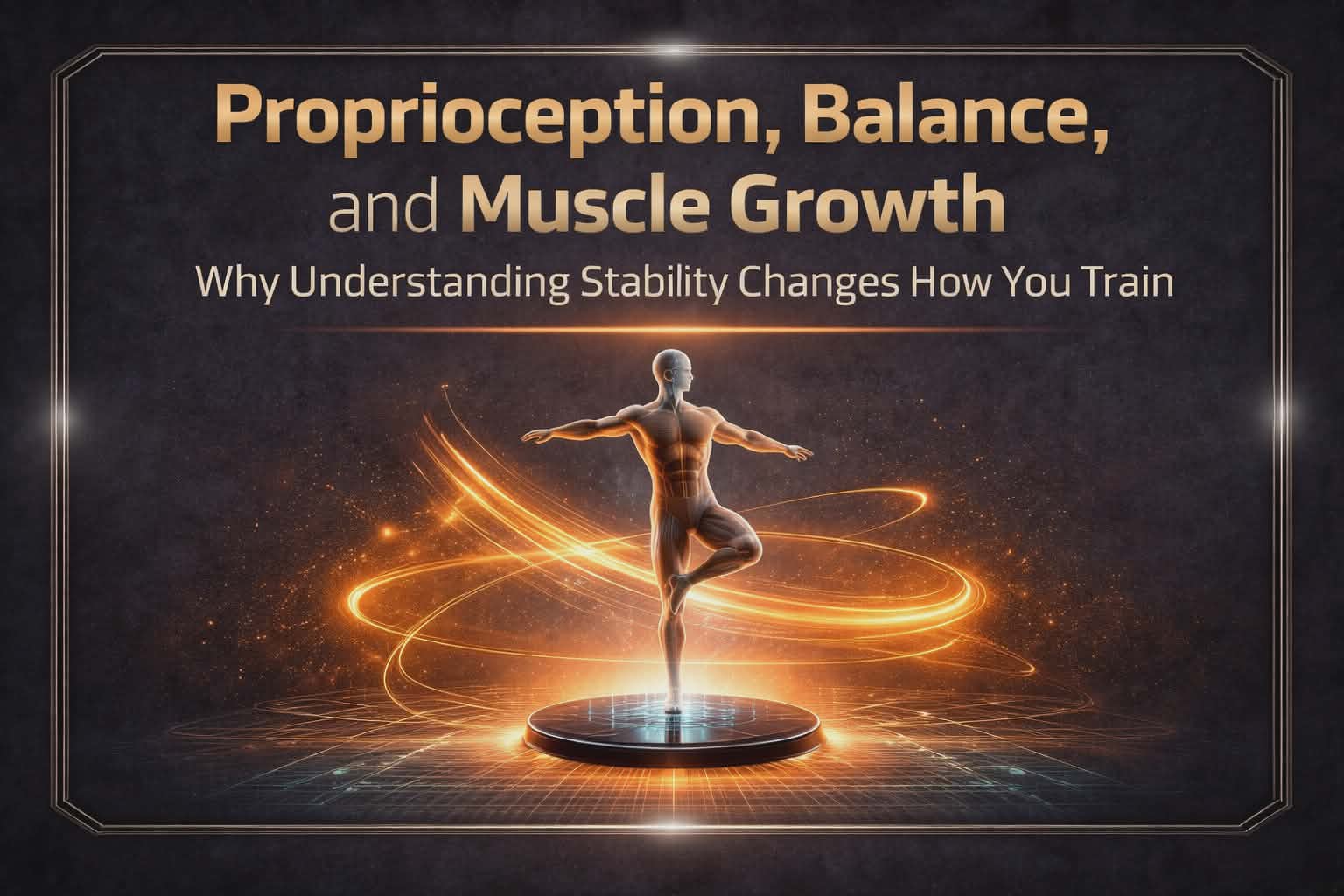 Proprioception, Balance, and Muscle Growth

Why Understanding Stability Changes How You Train